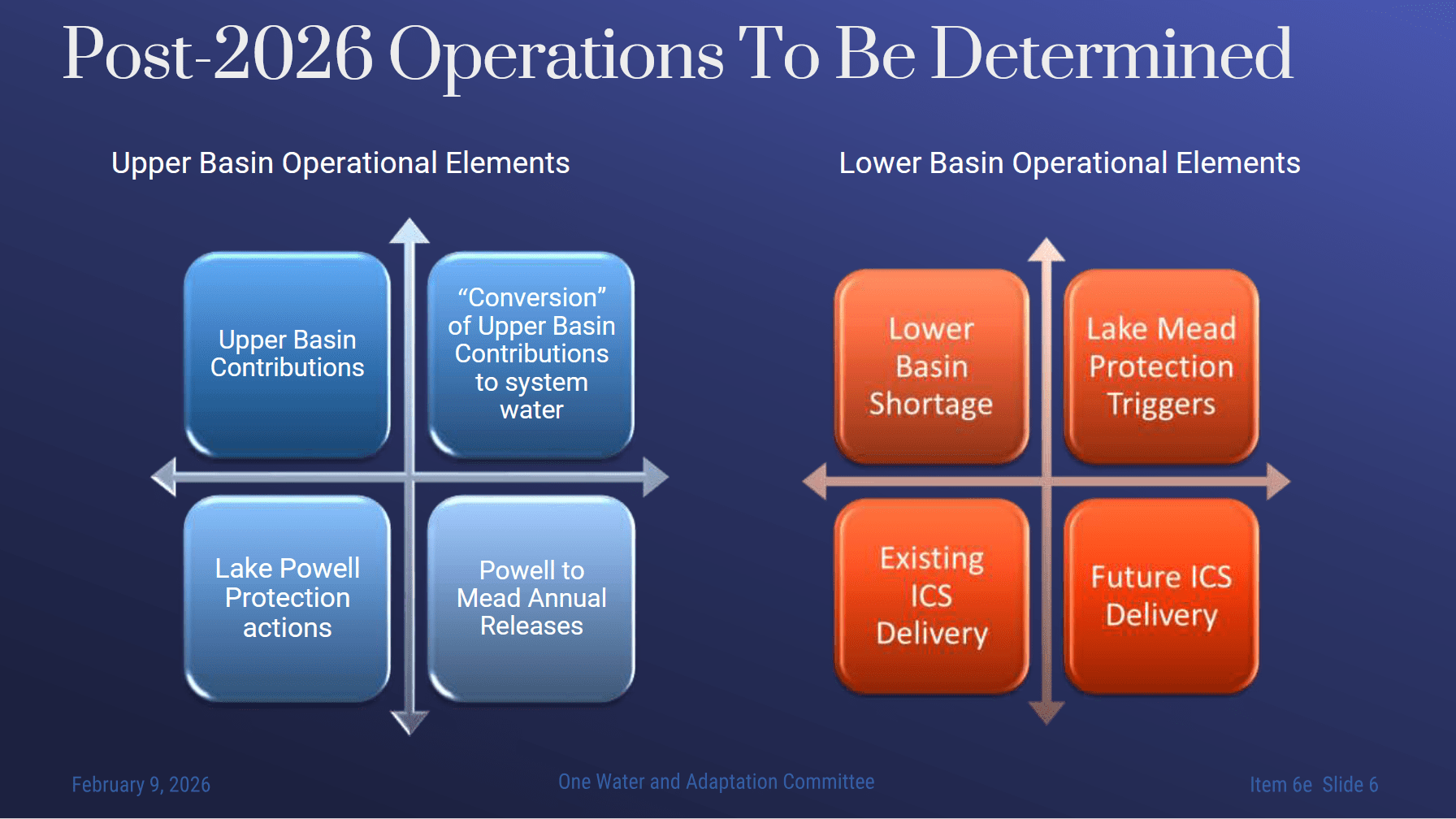 Post-2026 Operations To Be Determined

Upper Basin Operational Elements

Upper Basin Contributions

“Conversion” of Upper Basin Contributions to system water

Lake Powell Protection actions

Powell to Mead Annual Releases

Lower Basin Operational Elements

Lower Basin Shortage

Lake Mead Protection Triggers

Existing ICS Delivery

Future ICS Delivery

February 9, 2026

One Water and Adaptation Committee

Item 6e Slide 6